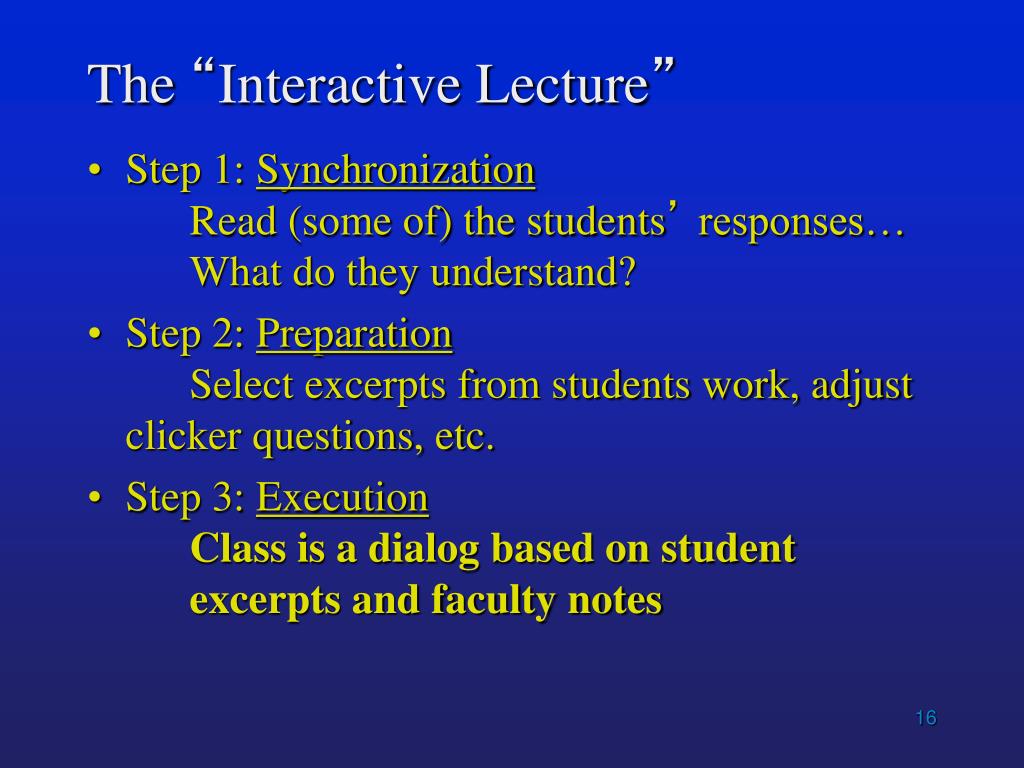 The “Interactive Lecture”

• Step 1: Synchronization
Read (some of) the students’ responses…
What do they understand?

• Step 2: Preparation
Select excerpts from students work, adjust clicker questions, etc.

• Step 3: Execution
Class is a dialog based on student excerpts and faculty notes

16